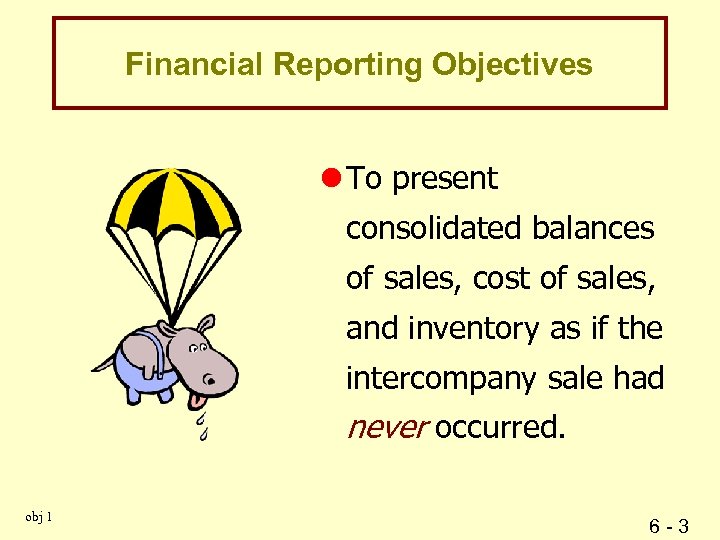 Financial Reporting Objectives

To present consolidated balances of sales, cost of sales, and inventory as if the intercompany sale had never occurred.

obj 1

6 - 3